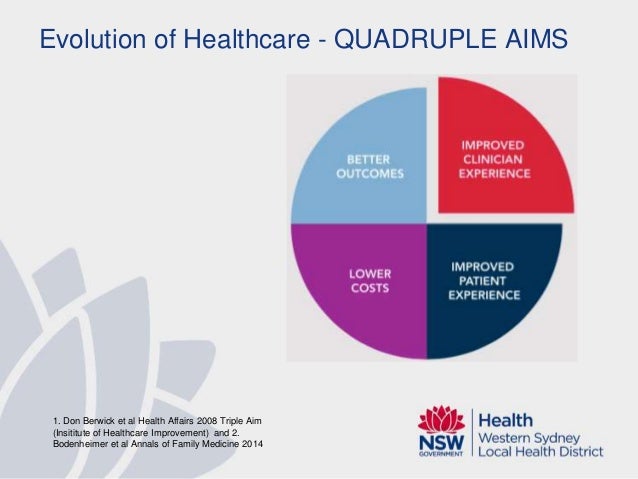 Evolution of Healthcare - QUADRUPLE AIMS

BETTER OUTCOMES

IMPROVED CLINICIAN EXPERIENCE

LOWER COSTS

IMPROVED PATIENT EXPERIENCE

1. Don Berwick et al Health Affairs 2008 Triple Aim (Insititute of Healthcare Improvement) and 2. Bodenheimer et al Annals of Family Medicine 2014

NSW GOVERNMENT

Health
Western Sydney
Local Health District